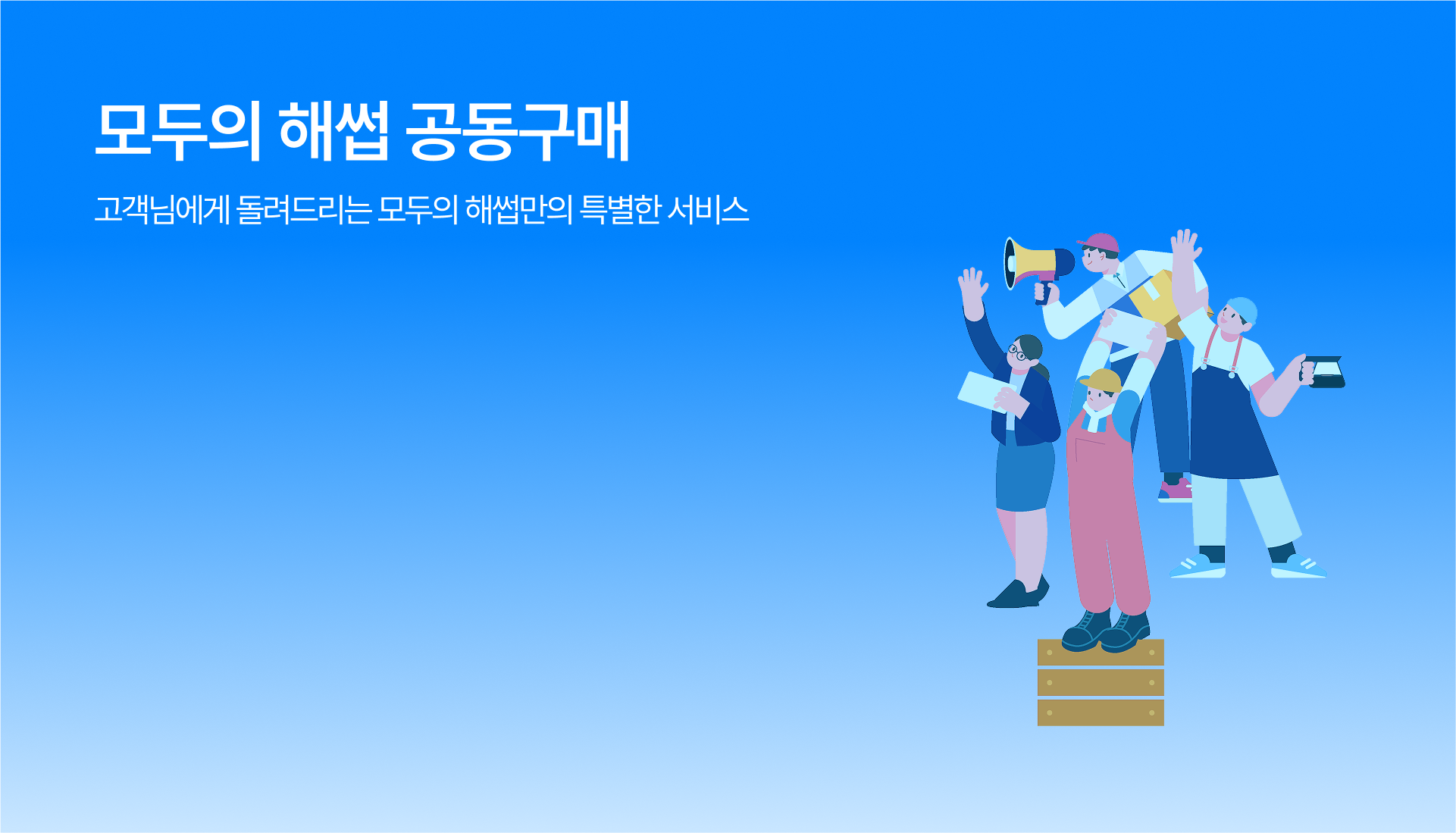 모두의 해썹 공동구매

고객님에게 돌려드리는 모두의 해썹만의 특별한 서비스